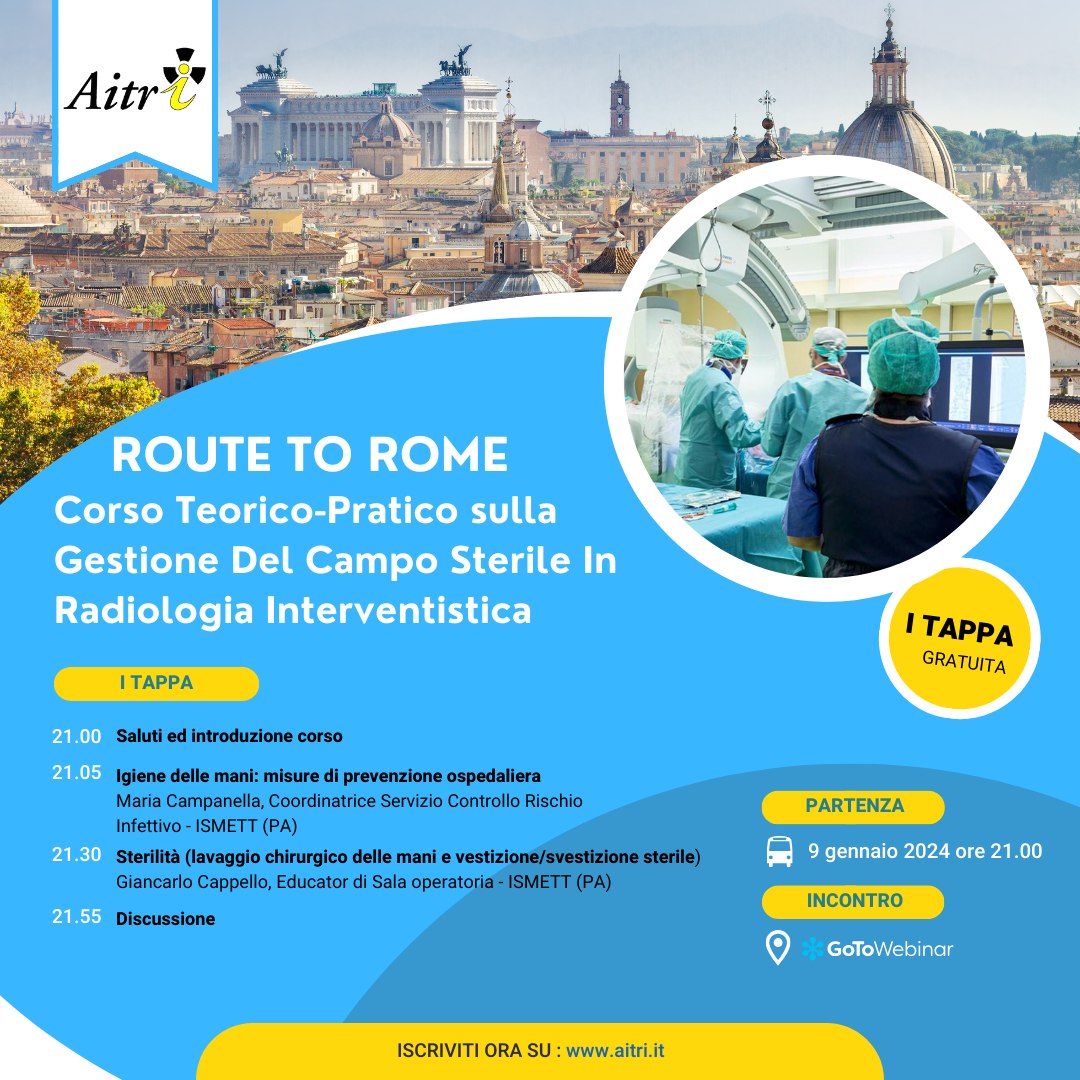 Aitri

ROUTE TO ROME
Corso Teorico-Pratico sulla Gestione Del Campo Sterile In Radiologia Interventistica

I TAPPA
GRATUITA

I TAPPA

21.00 Saluti ed introduzione corso

21.05 Igiene delle mani: misure di prevenzione ospedaliera
Maria Campanella, Coordinatrice Servizio Controllo Rischio Infettivo - ISMETT (PA)

21.30 Sterilità (lavaggio chirurgico delle mani e vestizione/svestizione sterile)
Giancarlo Cappello, Educator di Sala operatoria - ISMETT (PA)

21.55 Discussione

PARTENZA

9 gennaio 2024 ore 21.00

INCONTRO

GoToWebinar

ISCRIVITI ORA SU : www.aitri.it